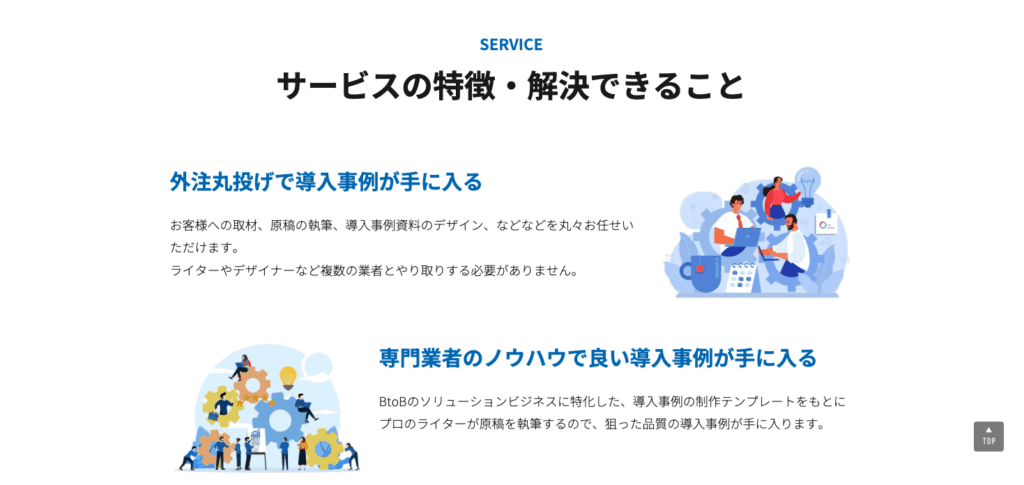 SERVICE

サービスの特徴・解決できること

外注丸投げで導入事例が手に入る

お客様への取材、原稿の執筆、導入事例資料のデザイン、などなどを丸々お任せいただけます。
ライターやデザイナーなど複数の業者とやり取りする必要がありません。

専門業者のノウハウで良い導入事例が手に入る

BtoBのソリューションビジネスに特化した、導入事例の制作テンプレートをもとにプロのライターが原稿を執筆するので、狙った品質の導入事例が手に入ります。

TOP